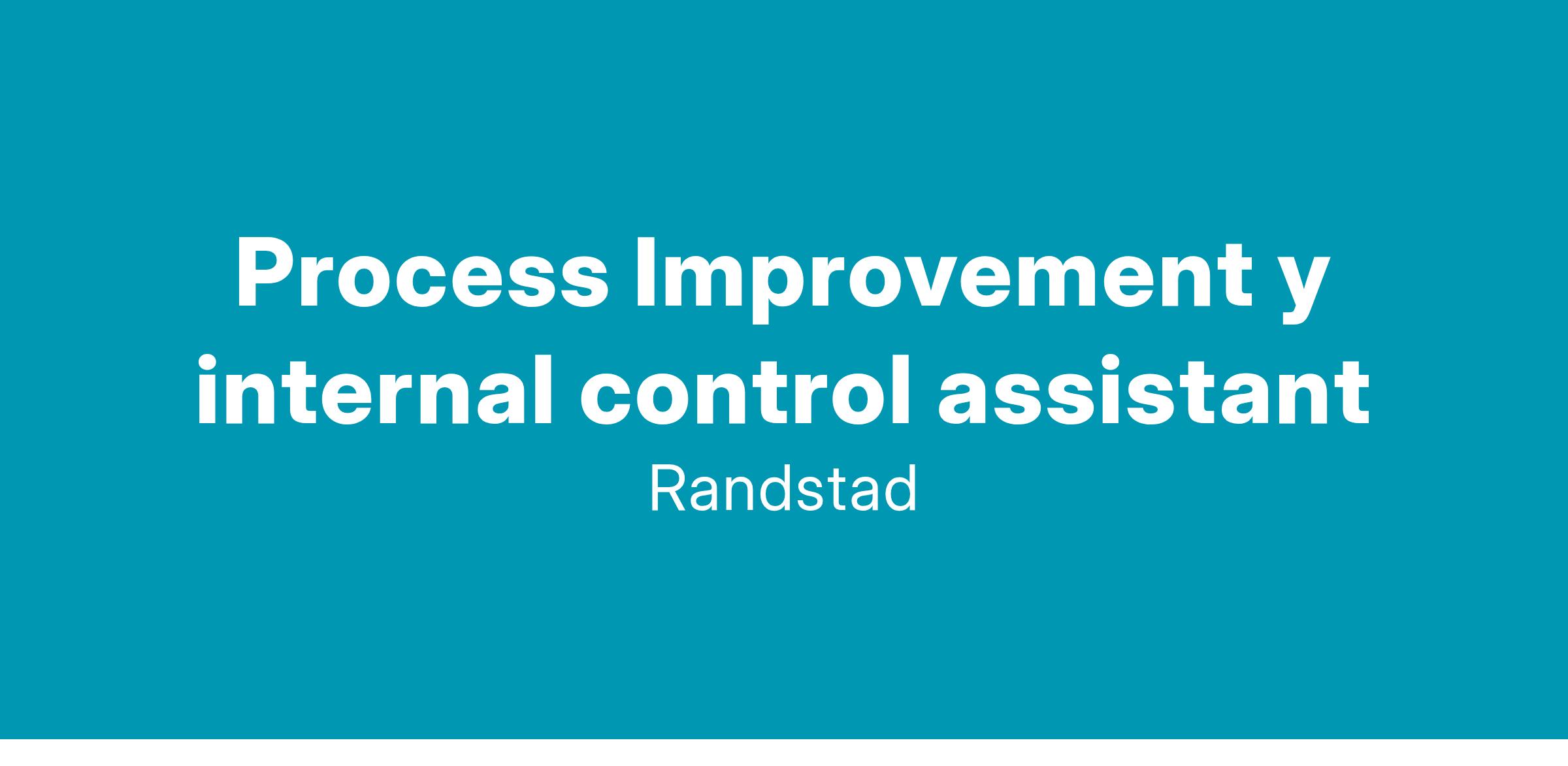 Process Improvement y internal control assistant

Randstad